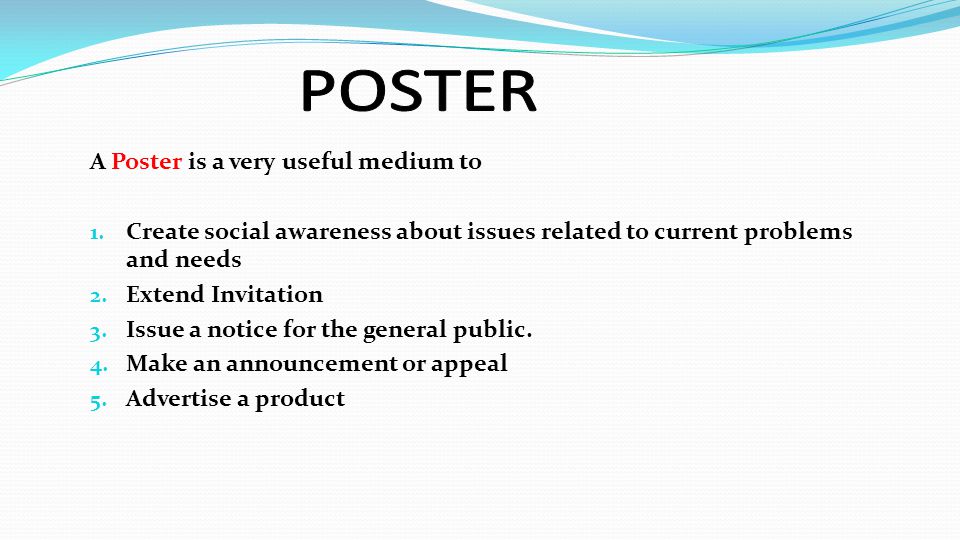 POSTER

A Poster is a very useful medium to

1. Create social awareness about issues related to current problems and needs
2. Extend Invitation
3. Issue a notice for the general public.
4. Make an announcement or appeal
5. Advertise a product